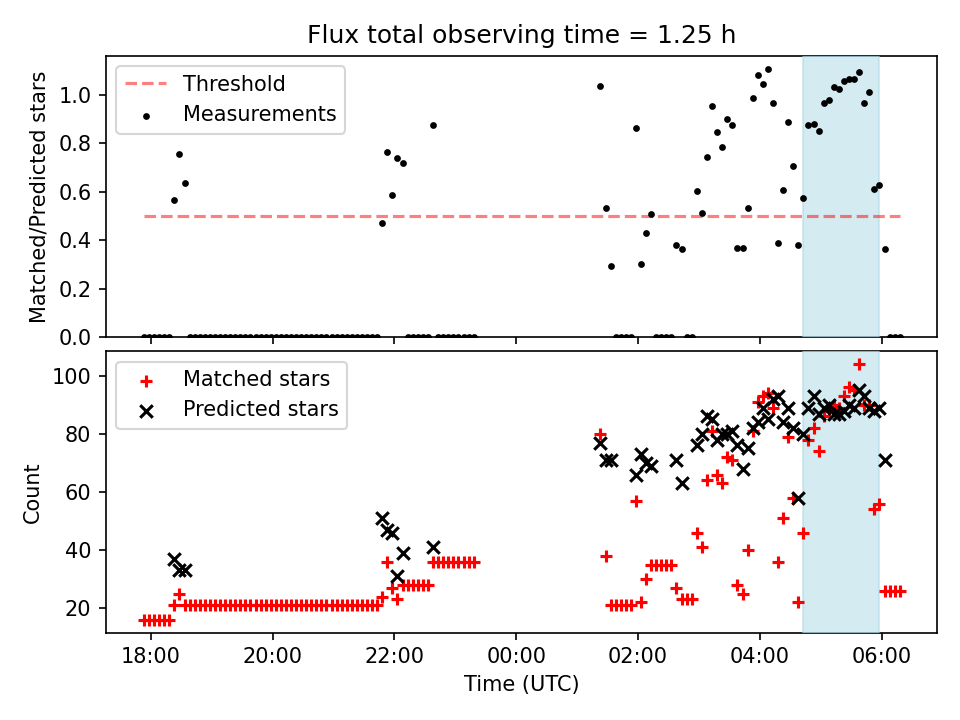 Flux total observing time = 1.25 h

Threshold
Measurements

Matched/Predicted stars

1.0
0.8
0.6
0.4
0.2
0.0

Matched stars
Predicted stars

Count

100
80
60
40
20

18:00
20:00
22:00
00:00
02:00
04:00
06:00

Time (UTC)